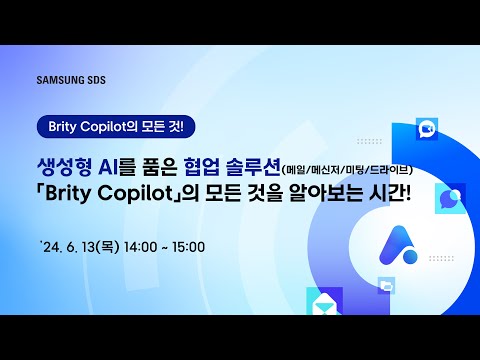 SAMSUNG SDS

Brity Copilot의 모든 것!

생성형 AI를 품은 협업 솔루션(메일/메신저/미팅/드라이브)
「Brity Copilot」의 모든 것을 알아보는 시간!

'24. 6. 13(목) 14:00 ~ 15:00